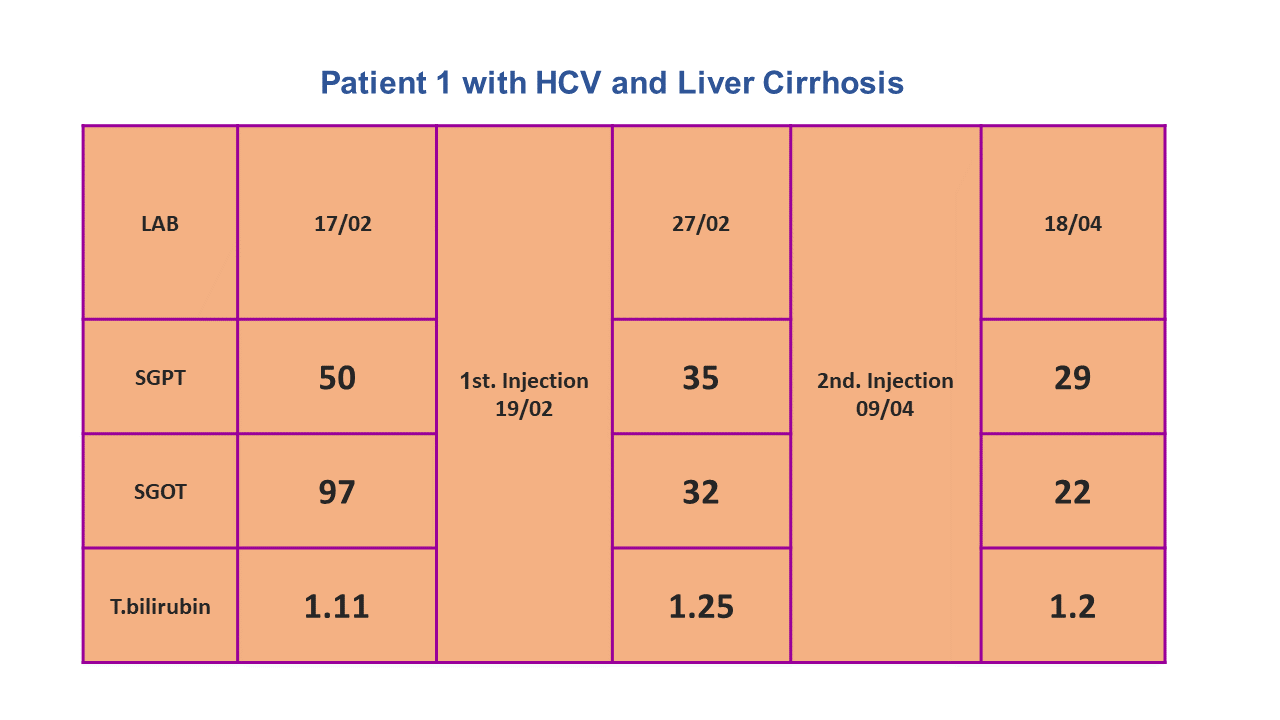 Patient 1 with HCV and Liver Cirrhosis

| LAB | 17/02 | 1st. Injection 19/02 | 27/02 | 2nd. Injection 09/04 | 18/04 |
|---|---|---|---|---|---|
| SGPT | 50 | | 35 | | 29 |
| SGOT | 97 | | 32 | | 22 |
| T.bilirubin | 1.11 | | 1.25 | | 1.2 |